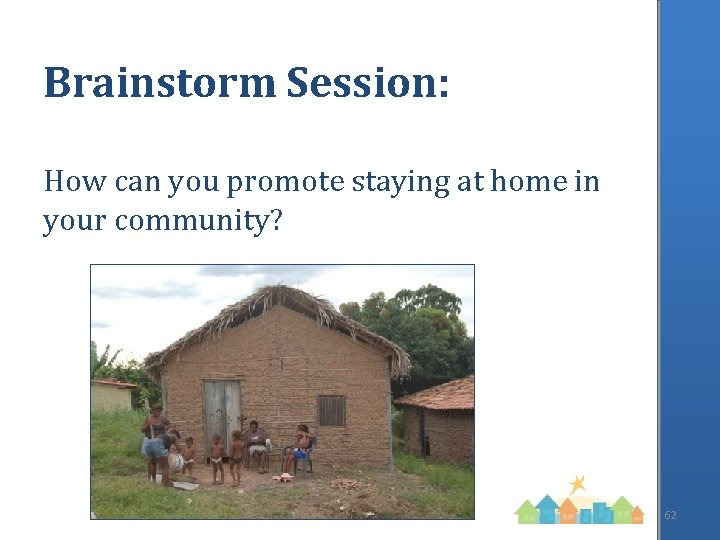 Brainstorm Session:

How can you promote staying at home in your community?

62